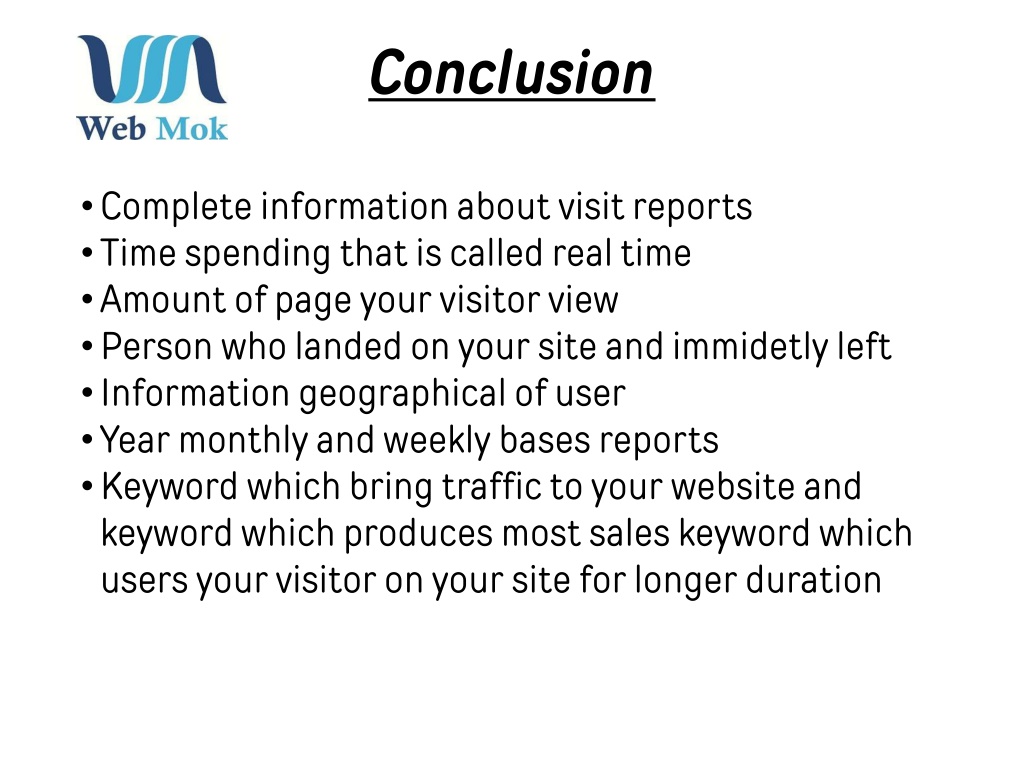 Web Mok

Conclusion

• Complete information about visit reports
• Time spending that is called real time
• Amount of page your visitor view
• Person who landed on your site and immidetly left
• Information geographical of user
• Year monthly and weekly bases reports
• Keyword which bring traffic to your website and keyword which produces most sales keyword which users your visitor on your site for longer duration